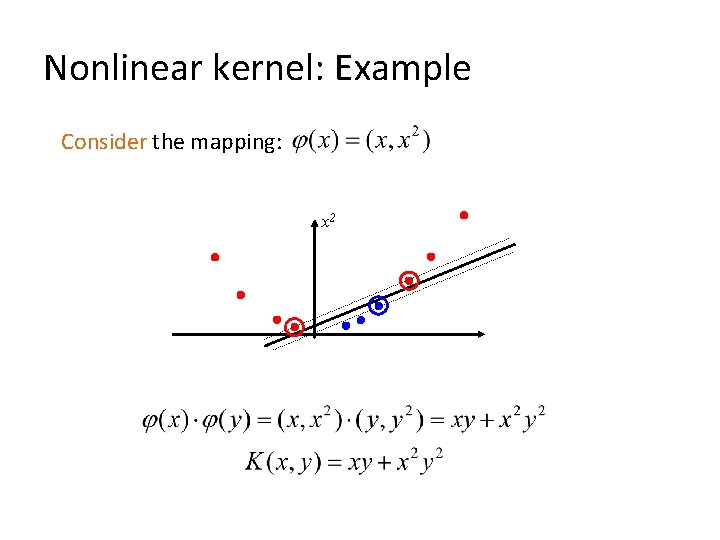 Nonlinear kernel: Example

Consider the mapping: $\varphi(x) = (x, x^2)$

$x^2$

$\varphi(x) \cdot \varphi(y) = (x, x^2) \cdot (y, y^2) = xy + x^2 y^2$

$K(x, y) = xy + x^2 y^2$